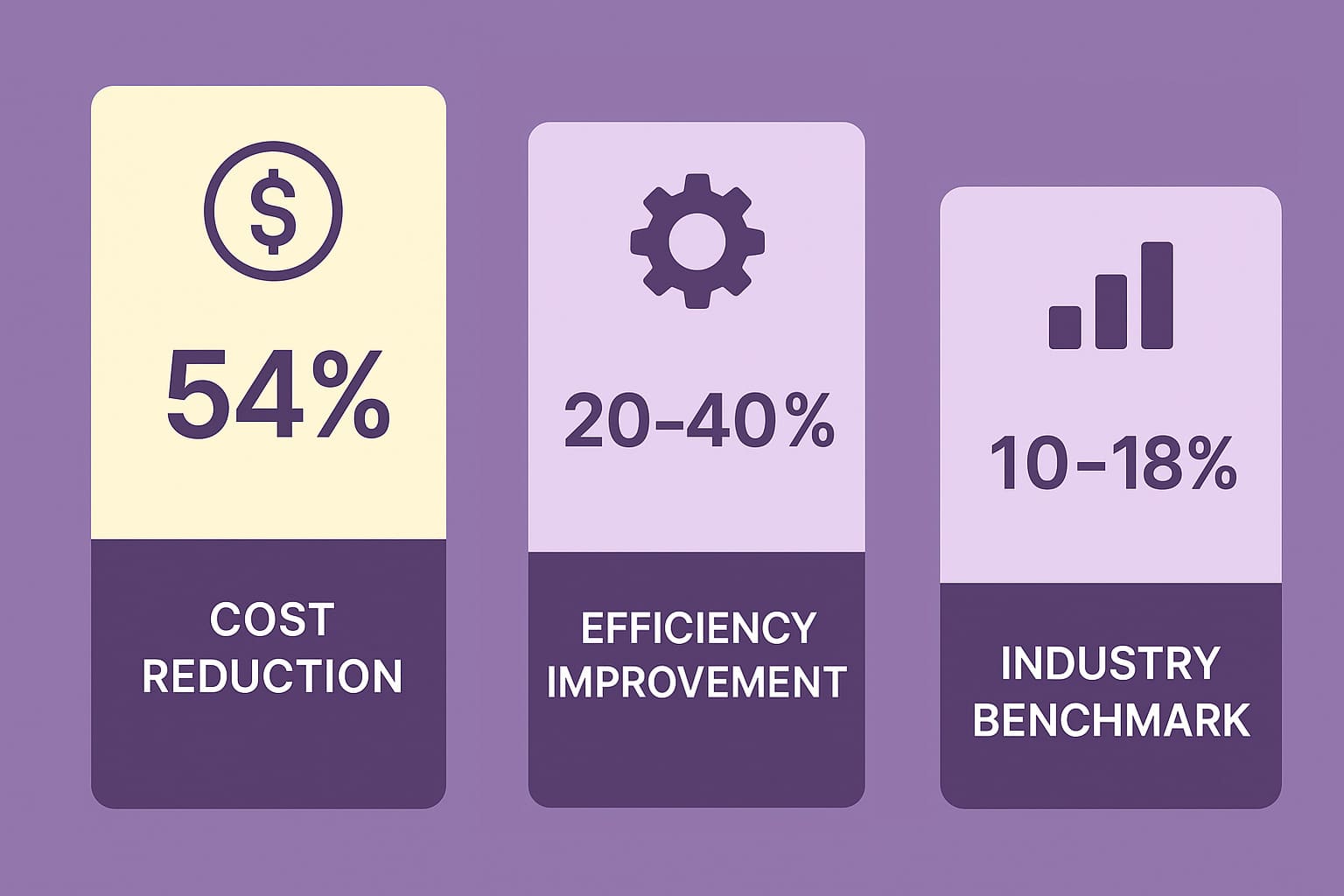 $

54%

COST REDUCTION

20-40%

EFFICIENCY IMPROVEMENT

10-18%

INDUSTRY BENCHMARK